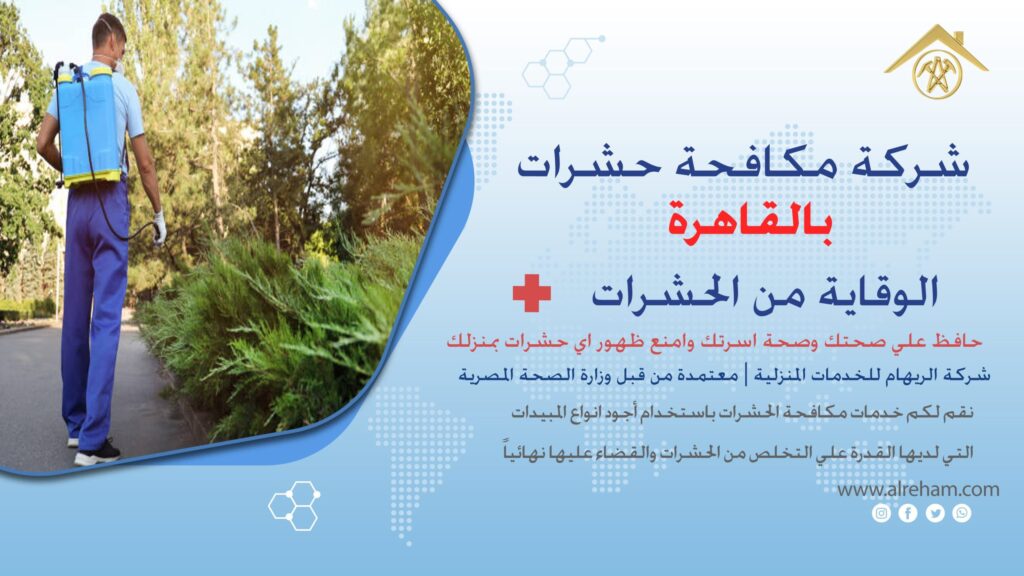 شركة مكافحة حشرات
بالقاهرة

الوقاية من الحشرات

حافظ علي صحتك وصحة اسرتك وامنع ظهور اي حشرات بمنزلك

شركة الريهام للخدمات المنزلية | معتمدة من قبل وزارة الصحة المصرية

نقم لكم خدمات مكافحة الحشرات باستخدام أجود انواع المبيدات

التي لديها القدرة علي التخلص من الحشرات والقضاء عليها نهائياً

www.alreham.com